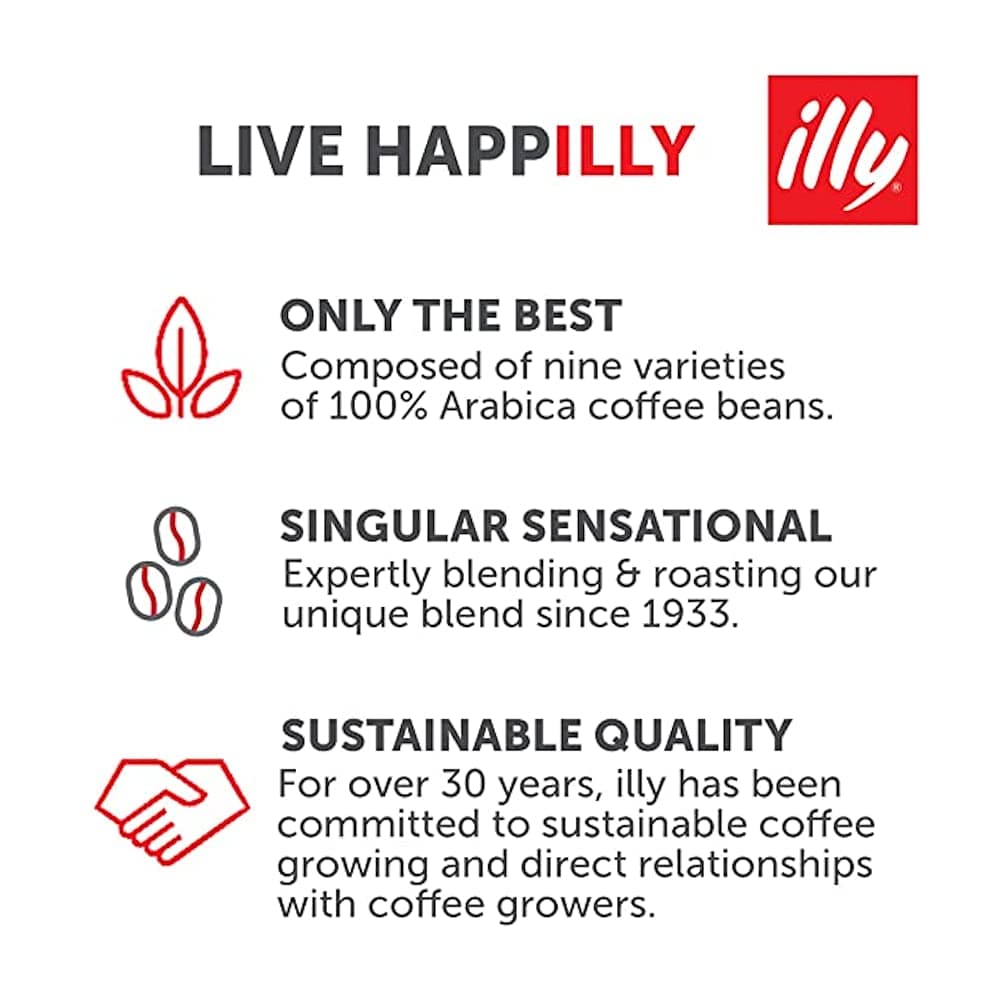 LIVE HAPPILLY

illy®

ONLY THE BEST

Composed of nine varieties of 100% Arabica coffee beans.

SINGULAR SENSATIONAL

Expertly blending & roasting our unique blend since 1933.

SUSTAINABLE QUALITY

For over 30 years, illy has been committed to sustainable coffee growing and direct relationships with coffee growers.